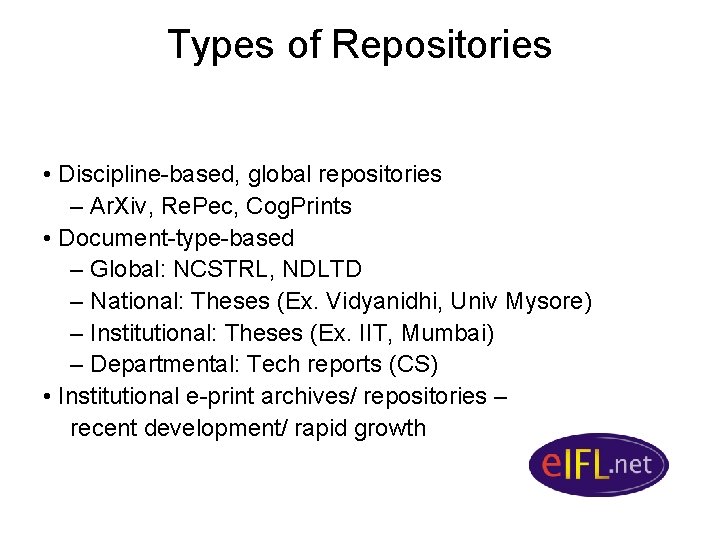 Types of Repositories

• Discipline-based, global repositories
– ArXiv, RePec, CogPrints
• Document-type-based
– Global: NCSTRL, NDLTD
– National: Theses (Ex. Vidyanidhi, Univ Mysore)
– Institutional: Theses (Ex. IIT, Mumbai)
– Departmental: Tech reports (CS)
• Institutional e-print archives/ repositories – recent development/ rapid growth

eIFL.net